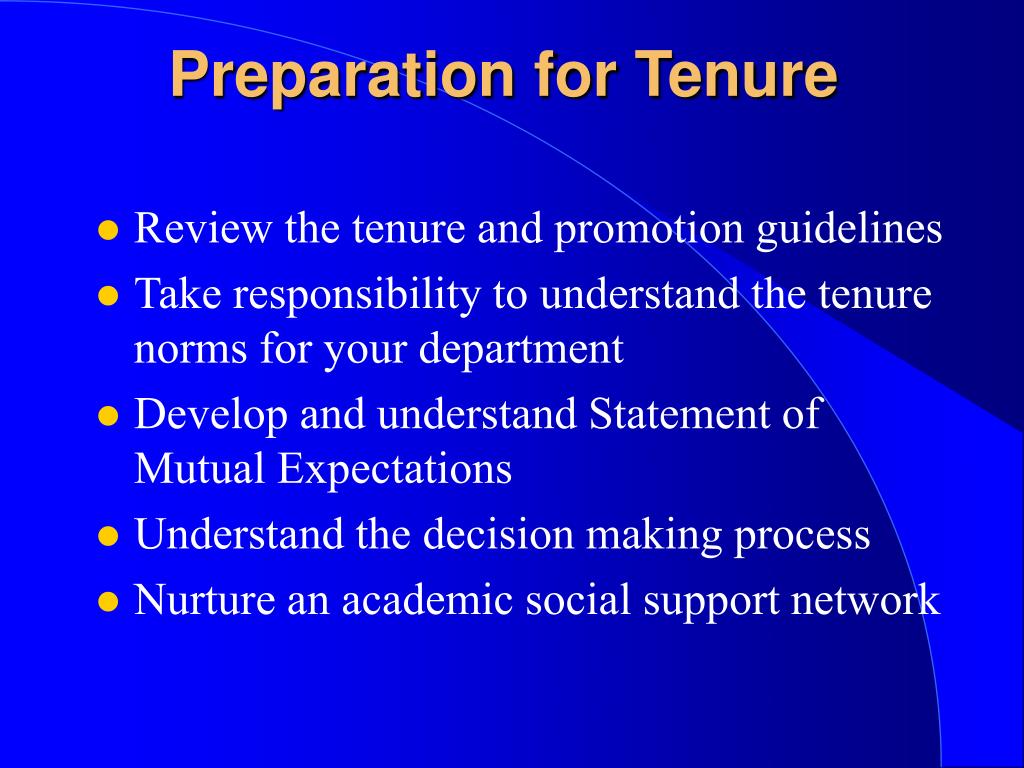 Preparation for Tenure

- Review the tenure and promotion guidelines
- Take responsibility to understand the tenure norms for your department
- Develop and understand Statement of Mutual Expectations
- Understand the decision making process
- Nurture an academic social support network